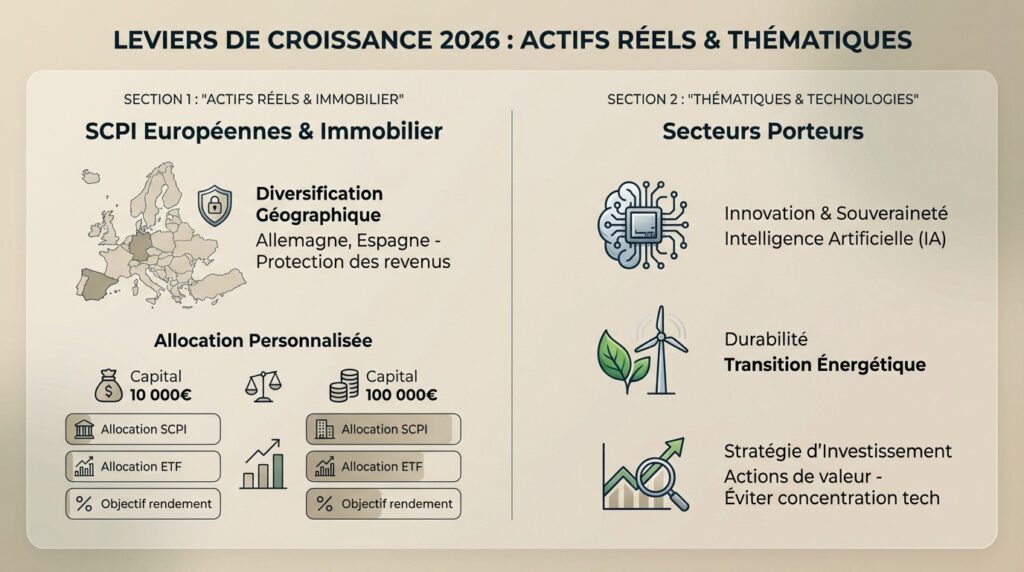 LEVIERS DE CROISSANCE 2026 : ACTIFS RÉELS & THÉMATIQUES

SECTION 1 : "ACTIFS RÉELS & IMMOBILIER"

SCPI Européennes & Immobilier

Diversification Géographique
Allemagne, Espagne - Protection des revenus

Allocation Personnalisée

Capital
10 000€

Allocation SCPI
Allocation ETF
Objectif rendement

Capital
100 000€

Allocation SCPI
Allocation ETF
Objectif rendement

SECTION 2 : "THÉMATIQUES & TECHNOLOGIES"

Secteurs Porteurs

Innovation & Souveraineté
Intelligence Artificielle (IA)

Durabilité
Transition Énergétique

Stratégie d'Investissement
Actions de valeur - Éviter concentration tech